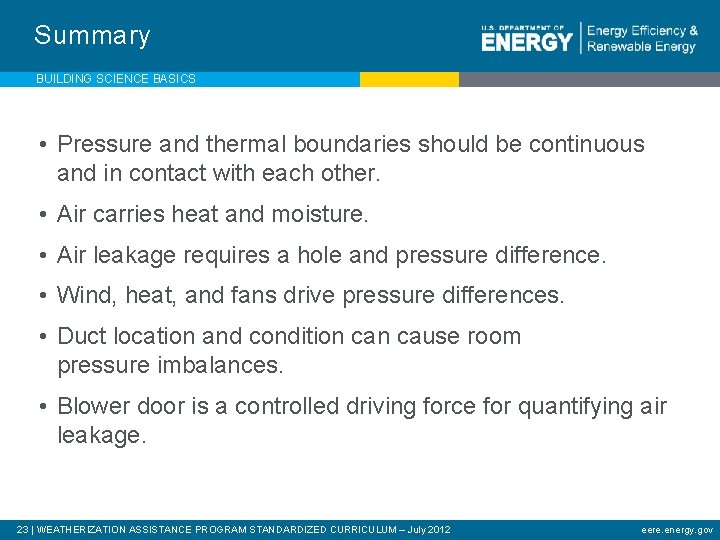 Summary

U.S. DEPARTMENT OF ENERGY | Energy Efficiency & Renewable Energy

BUILDING SCIENCE BASICS

• Pressure and thermal boundaries should be continuous and in contact with each other.

• Air carries heat and moisture.

• Air leakage requires a hole and pressure difference.

• Wind, heat, and fans drive pressure differences.

• Duct location and condition can cause room pressure imbalances.

• Blower door is a controlled driving force for quantifying air leakage.

23 | WEATHERIZATION ASSISTANCE PROGRAM STANDARDIZED CURRICULUM – July 2012

eere.energy.gov